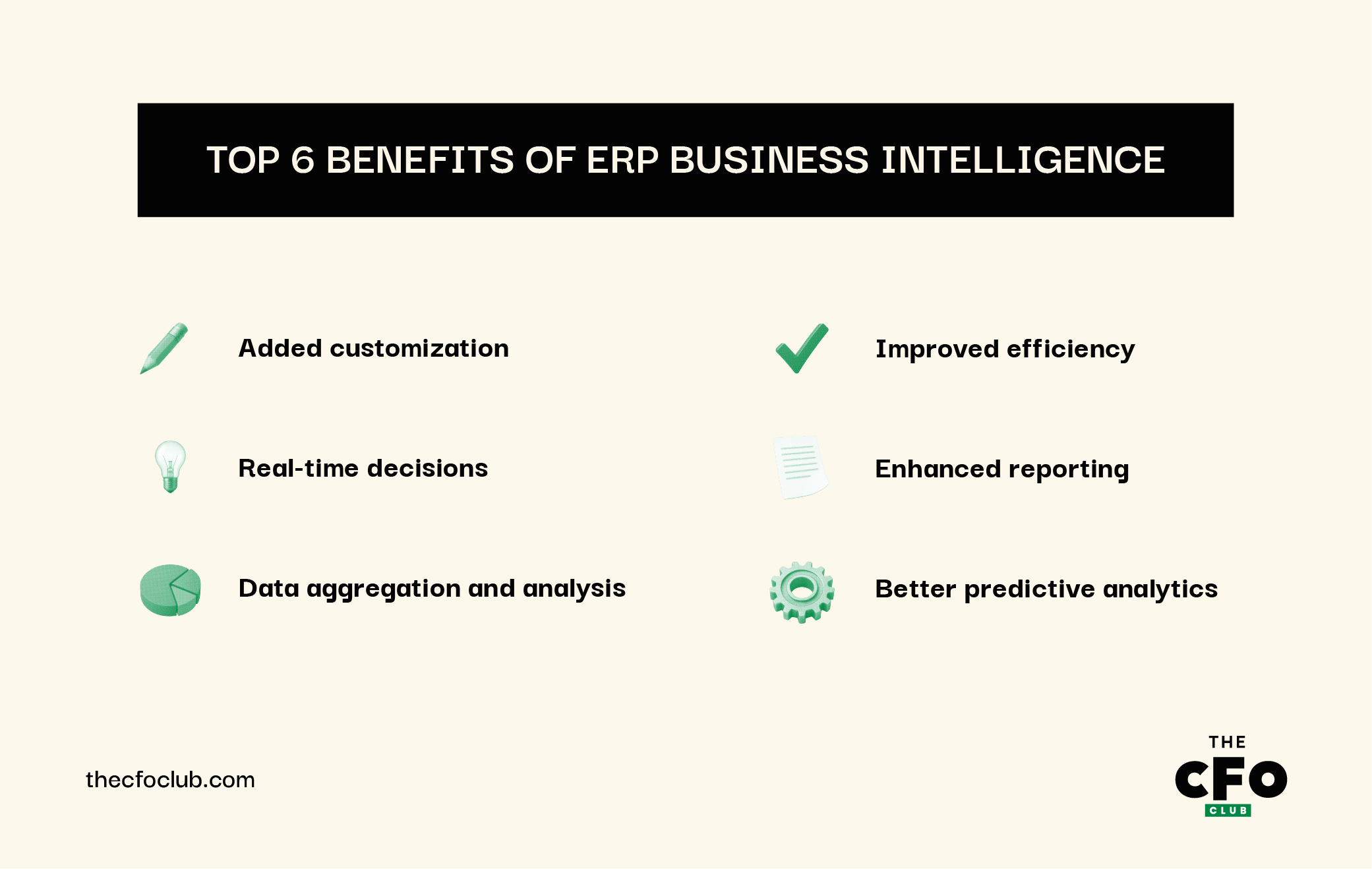 TOP 6 BENEFITS OF ERP BUSINESS INTELLIGENCE

Added customization

Real-time decisions

Data aggregation and analysis

Improved efficiency

Enhanced reporting

Better predictive analytics

thecfoclub.com

THE
CFO
CLUB